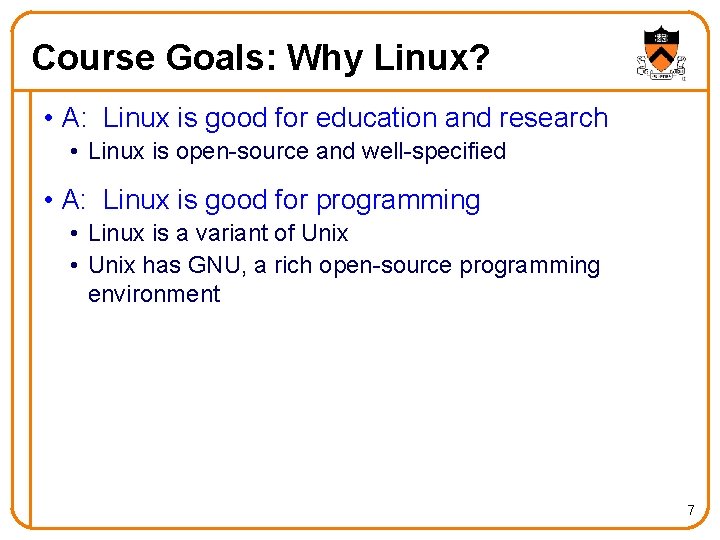 Course Goals: Why Linux?

• A: Linux is good for education and research
  • Linux is open-source and well-specified

• A: Linux is good for programming
  • Linux is a variant of Unix
  • Unix has GNU, a rich open-source programming environment

7